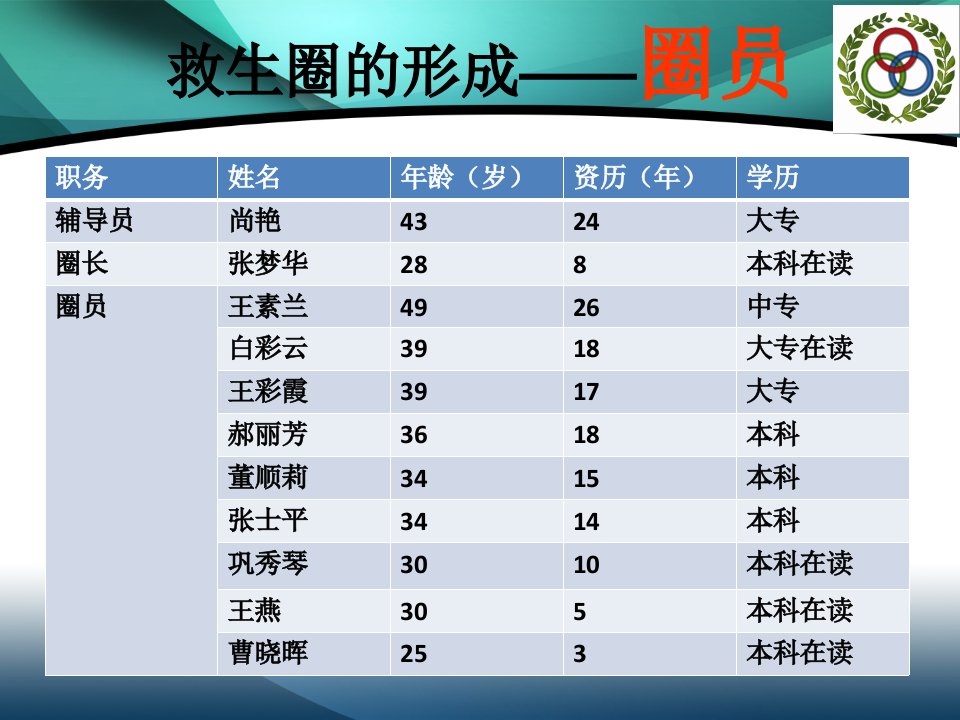 救生圈的形成——圈员

| 职务 | 姓名 | 年龄（岁） | 资历（年） | 学历 |
|---|---|---|---|---|
| 辅导员 | 尚艳 | 43 | 24 | 大专 |
| 圈长 | 张梦华 | 28 | 8 | 本科在读 |
| 圈员 | 王素兰 | 49 | 26 | 中专 |
| | 白彩云 | 39 | 18 | 大专在读 |
| | 王彩霞 | 39 | 17 | 大专 |
| | 郝丽芳 | 36 | 18 | 本科 |
| | 董顺莉 | 34 | 15 | 本科 |
| | 张士平 | 34 | 14 | 本科 |
| | 巩秀琴 | 30 | 10 | 本科在读 |
| | 王燕 | 30 | 5 | 本科在读 |
| | 曹晓晖 | 25 | 3 | 本科在读 |